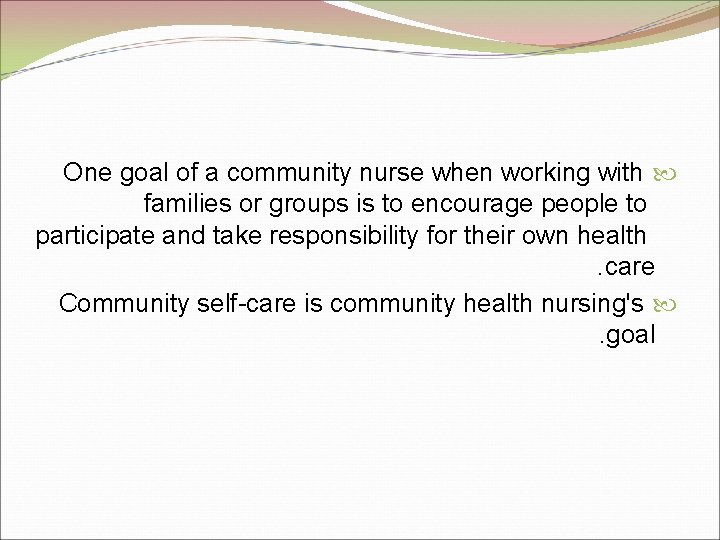 One goal of a community nurse when working with families or groups is to encourage people to participate and take responsibility for their own health .care

Community self-care is community health nursing's .goal